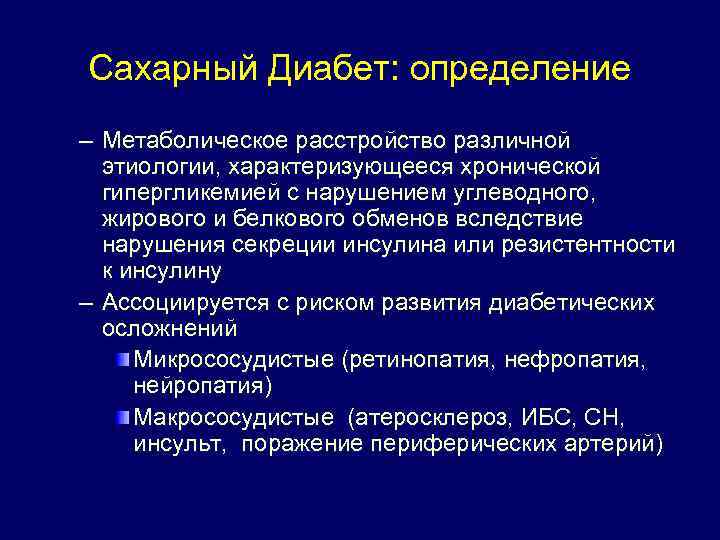 Сахарный Диабет: определение

– Метаболическое расстройство различной этиологии, характеризующееся хронической гипергликемией с нарушением углеводного, жирового и белкового обменов вследствие нарушения секреции инсулина или резистентности к инсулину

– Ассоциируется с риском развития диабетических осложнений

Микрососудистые (ретинопатия, нефропатия, нейропатия)

Макрососудистые (атеросклероз, ИБС, СН, инсульт, поражение периферических артерий)